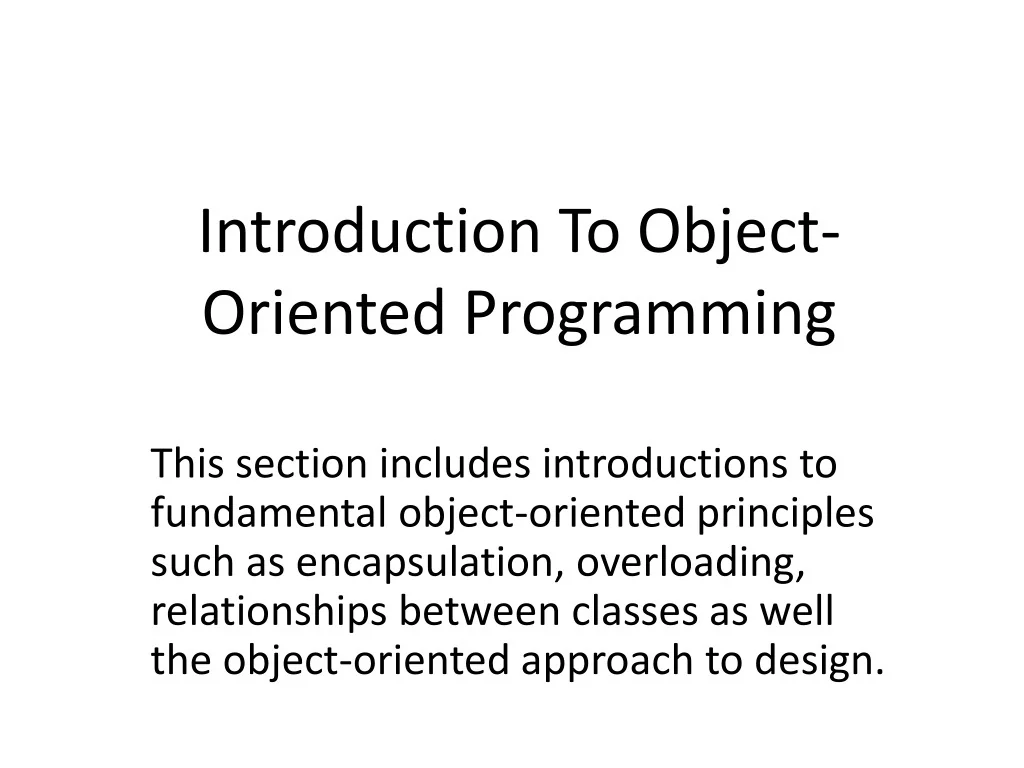 Introduction To Object-Oriented Programming

This section includes introductions to fundamental object-oriented principles such as encapsulation, overloading, relationships between classes as well the object-oriented approach to design.